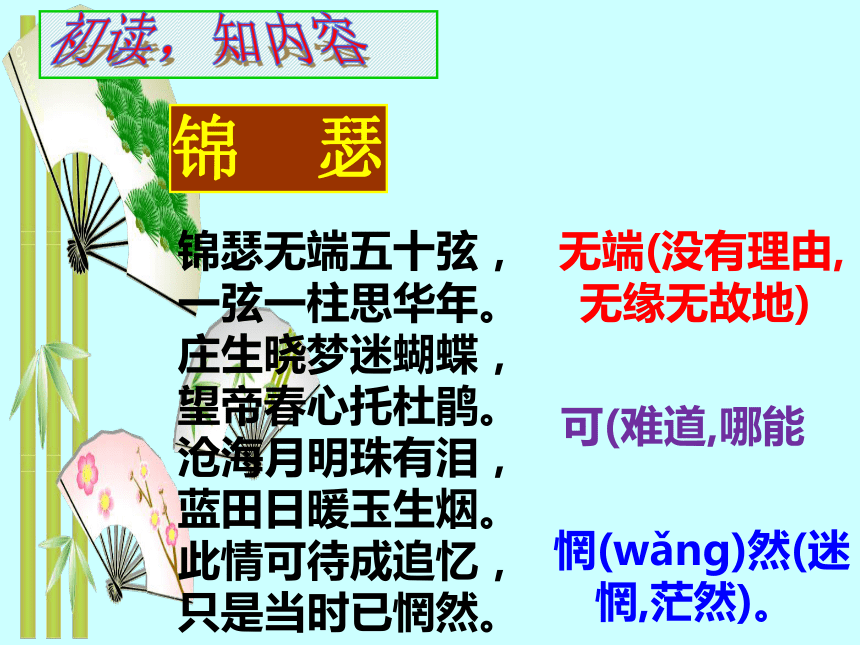 初读，知内容

锦 瑟

锦瑟无端五十弦，
一弦一柱思华年。
庄生晓梦迷蝴蝶，
望帝春心托杜鹃。
沧海月明珠有泪，
蓝田日暖玉生烟。
此情可待成追忆，
只是当时已惘然。

无端(没有理由,无缘无故地)

可(难道,哪能

惘(wǎng)然(迷惘,茫然)。